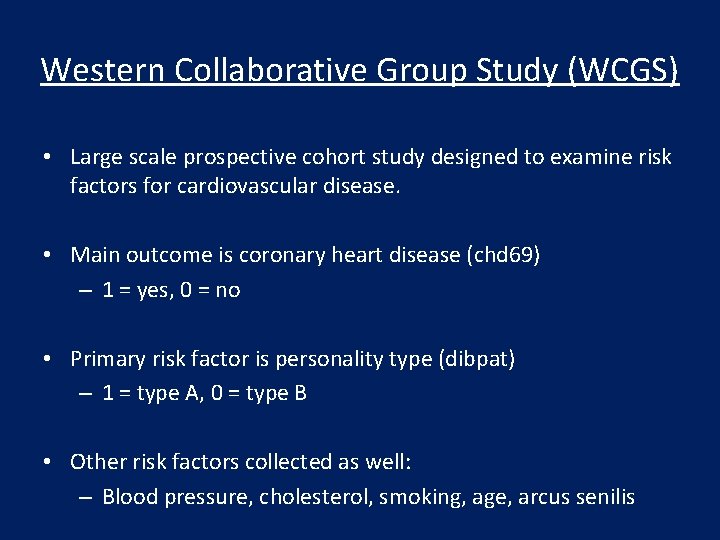 Western Collaborative Group Study (WCGS)

• Large scale prospective cohort study designed to examine risk factors for cardiovascular disease.

• Main outcome is coronary heart disease (chd69)
– 1 = yes, 0 = no

• Primary risk factor is personality type (dibpat)
– 1 = type A, 0 = type B

• Other risk factors collected as well:
– Blood pressure, cholesterol, smoking, age, arcus senilis